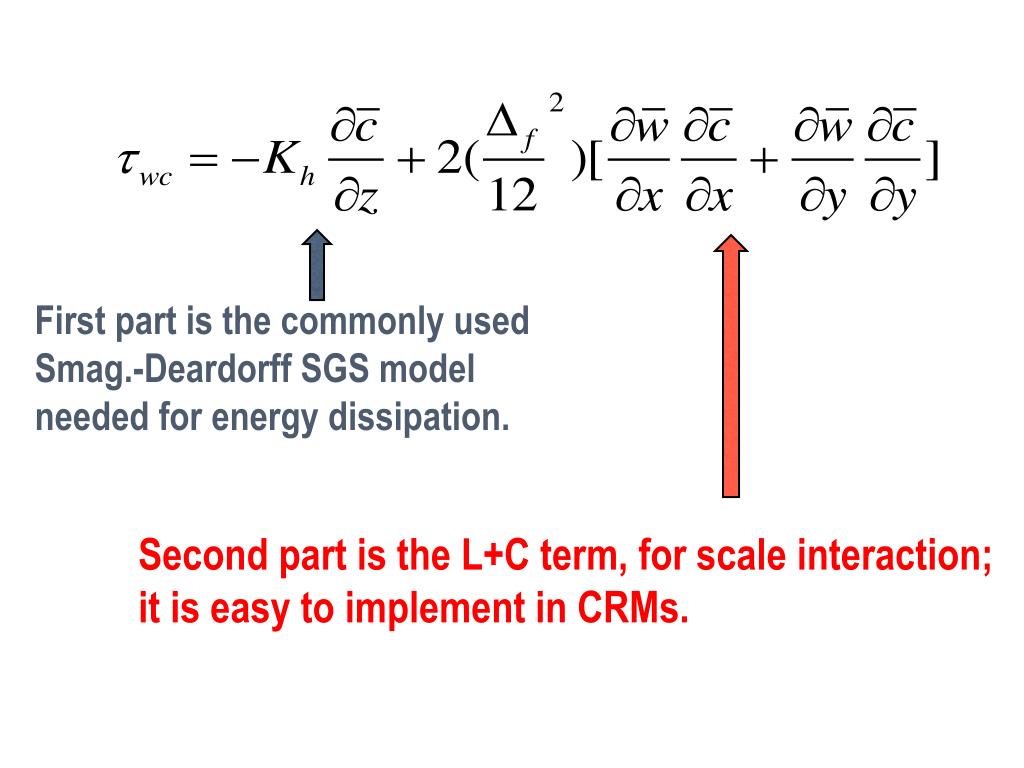 $\tau_{wc} = -K_h \frac{\partial \overline{c}}{\partial z} + 2(\frac{\Delta_f}{12}^2)[\frac{\partial \overline{w}}{\partial x}\frac{\partial \overline{c}}{\partial x} + \frac{\partial \overline{w}}{\partial y}\frac{\partial \overline{c}}{\partial y}]$

First part is the commonly used Smag.-Deardorff SGS model needed for energy dissipation.

Second part is the L+C term, for scale interaction; it is easy to implement in CRMs.